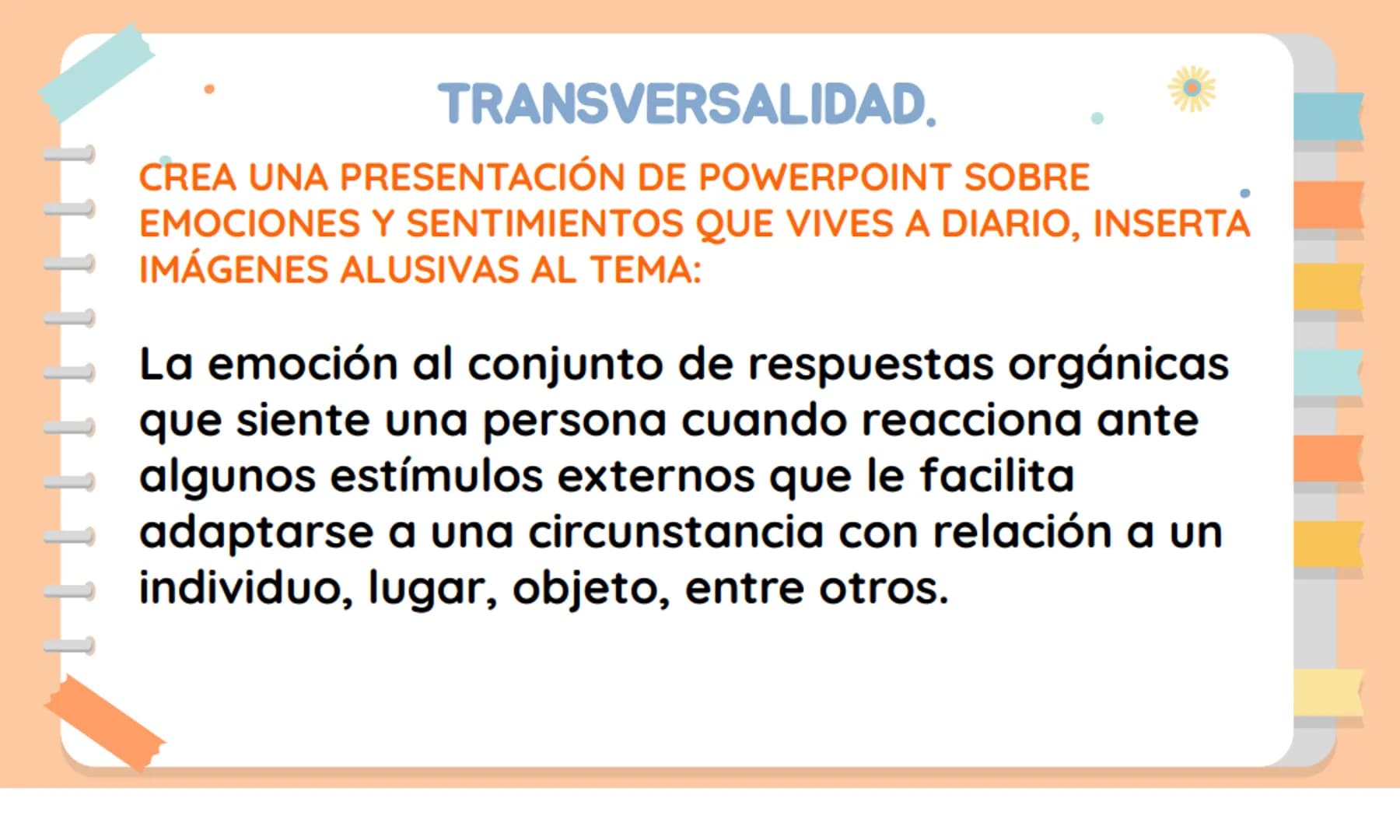 TRANSVERSALIDAD.

CREA UNA PRESENTACIÓN DE POWERPOINT SOBRE EMOCIONES Y SENTIMIENTOS QUE VIVES A DIARIO, INSERTA IMÁGENES ALUSIVAS AL TEMA:

La emoción al conjunto de respuestas orgánicas que siente una persona cuando reacciona ante algunos estímulos externos que le facilita adaptarse a una circunstancia con relación a un individuo, lugar, objeto, entre otros.